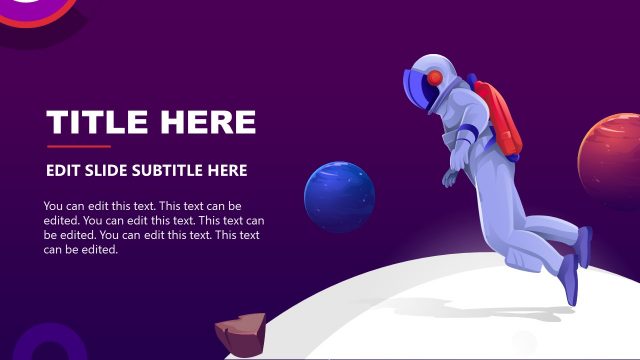 TITLE HERE

EDIT SLIDE SUBTITLE HERE

You can edit this text. This text can be edited. You can edit this text. This text can be edited. You can edit this text. This text can be edited.